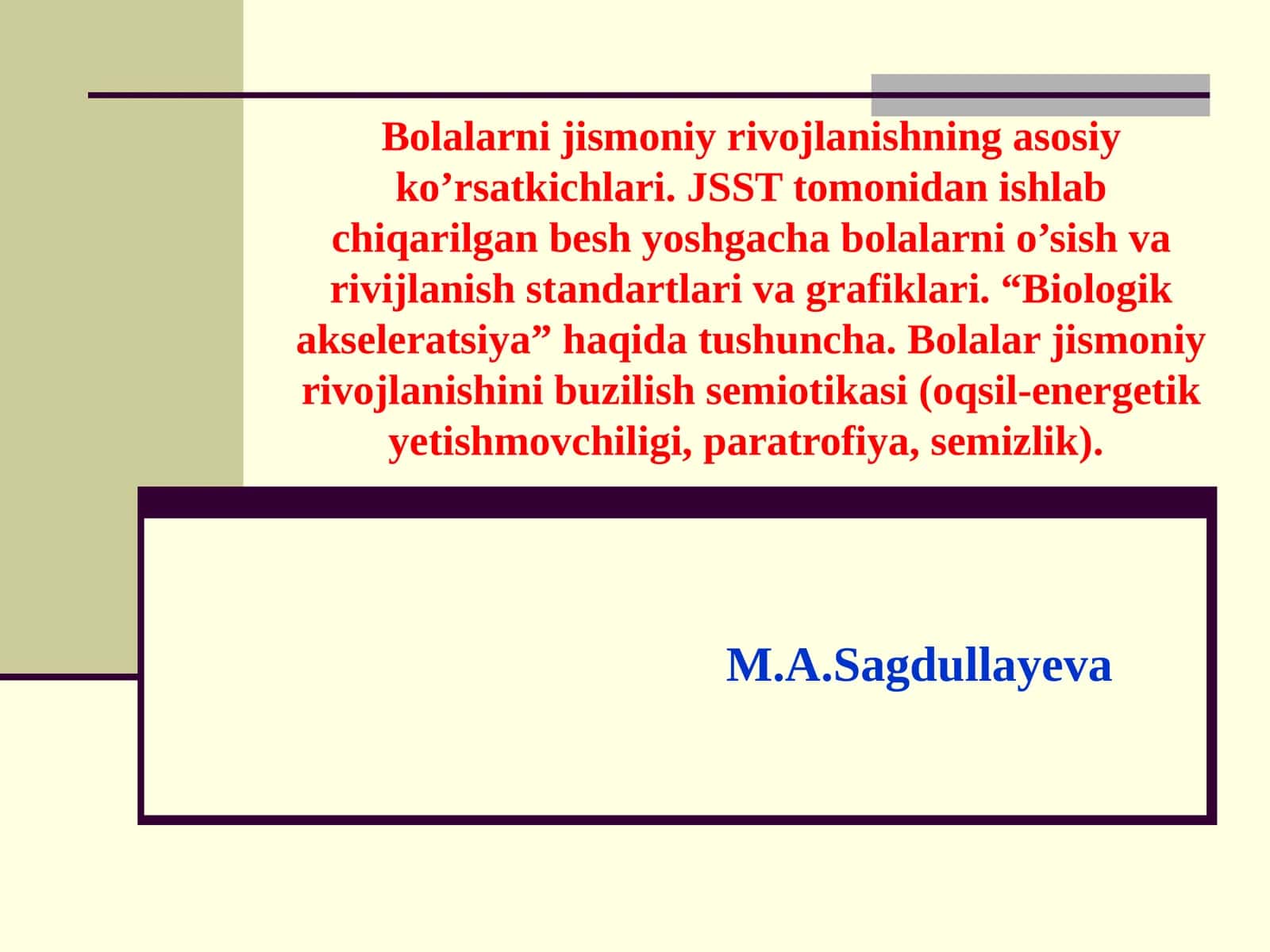 Bolalarni jismoniy rivojlanishning asosiy ko’rsatkichlari. JSST tomonidan ishlab chiqarilgan besh yoshgacha bolalarni o’sish va rivijlanish standartlari va grafiklari. “Biologik akseleratsiya” haqida tushuncha. Bolalar jismoniy rivojlanishini buzilish semiotikasi (oqsil-energetik yetishmovchiligi, paratrofiya, semizlik).

M.A.Sagdullayeva